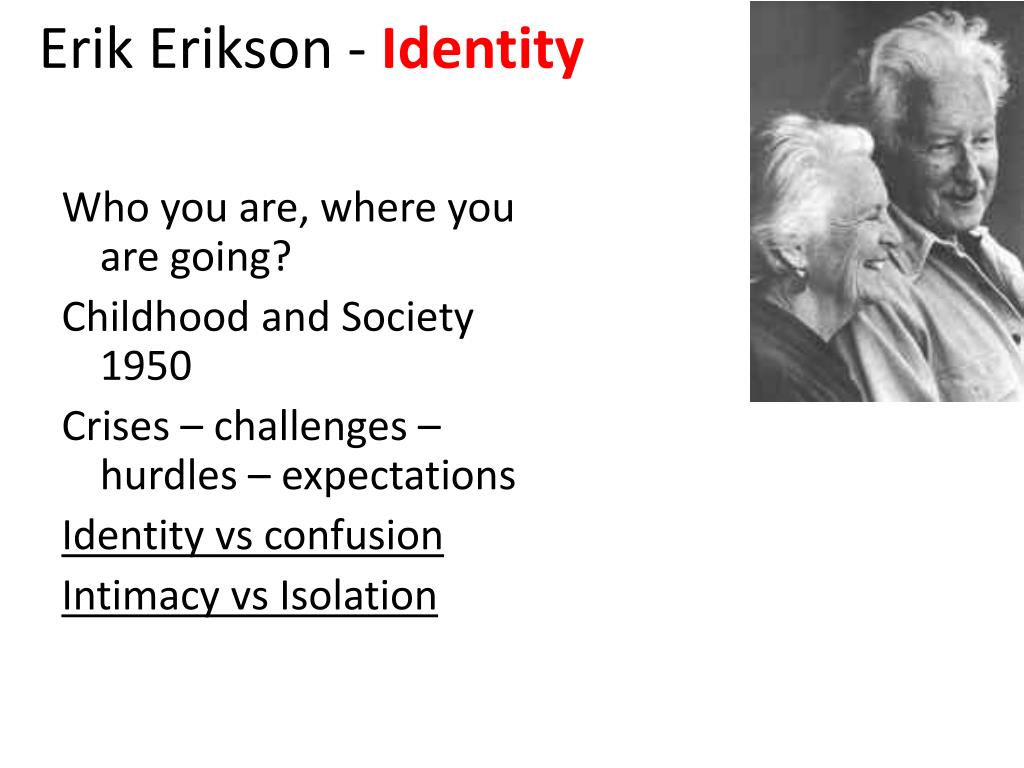 Erik Erikson - Identity

Who you are, where you are going?

Childhood and Society 1950

Crises – challenges – hurdles – expectations

Identity vs confusion

Intimacy vs Isolation